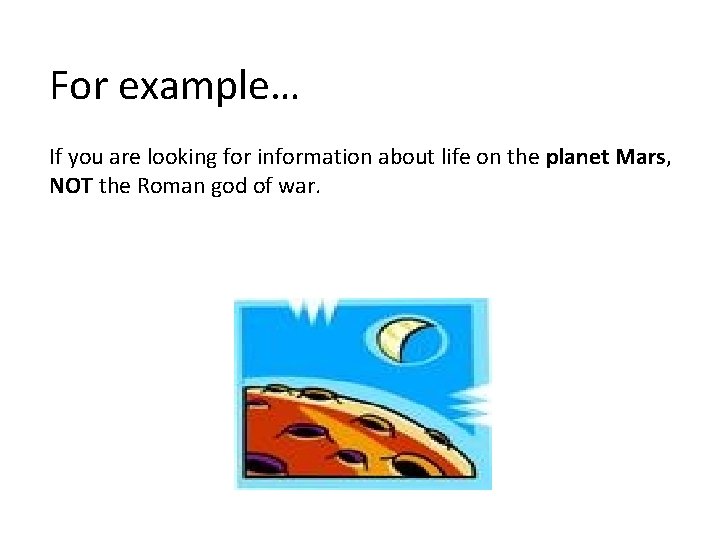 For example…

If you are looking for information about life on the planet Mars, NOT the Roman god of war.